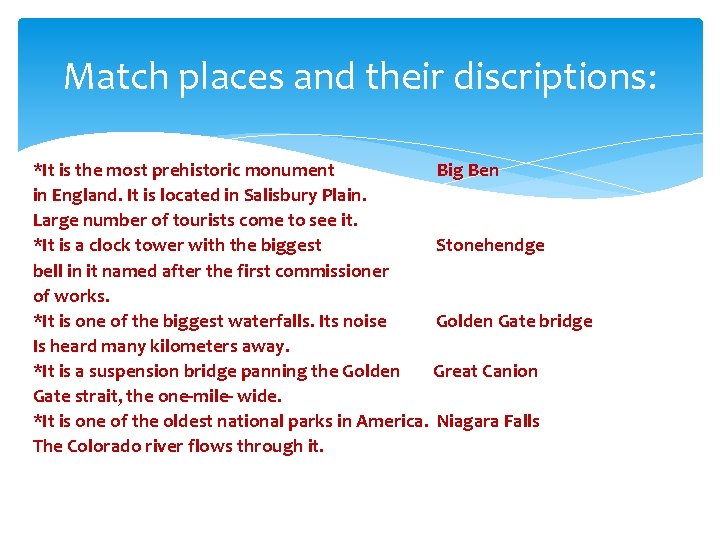 Match places and their discriptions:

*It is the most prehistoric monument in England. It is located in Salisbury Plain. Large number of tourists come to see it.
*It is a clock tower with the biggest bell in it named after the first commissioner of works.
*It is one of the biggest waterfalls. Its noise Is heard many kilometers away.
*It is a suspension bridge panning the Golden Gate strait, the one-mile- wide.
*It is one of the oldest national parks in America. The Colorado river flows through it.

Big Ben
Stonehendge
Golden Gate bridge
Great Canion
Niagara Falls